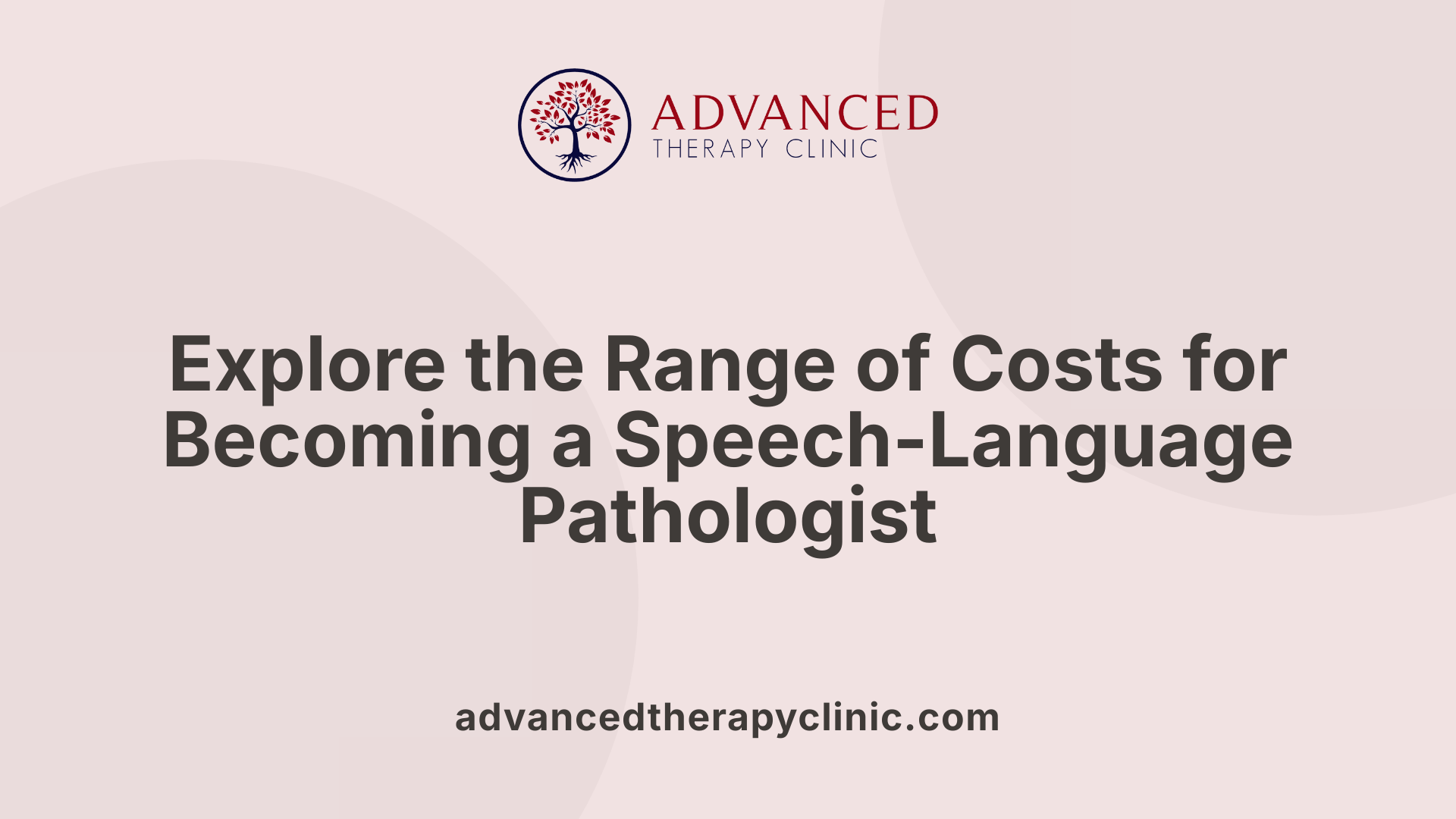 ADVANCED
THERAPY CLINIC

Explore the Range of Costs for Becoming a Speech-Language Pathologist

advancedtherapyclinic.com